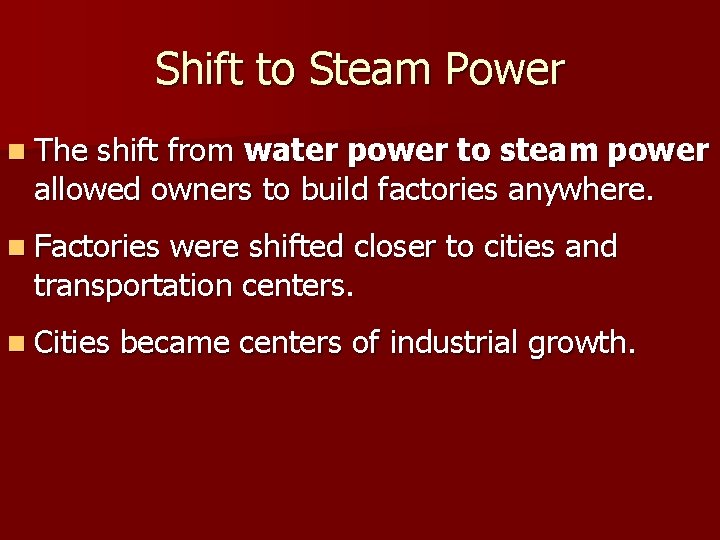 Shift to Steam Power

• The shift from water power to steam power allowed owners to build factories anywhere.

• Factories were shifted closer to cities and transportation centers.

• Cities became centers of industrial growth.